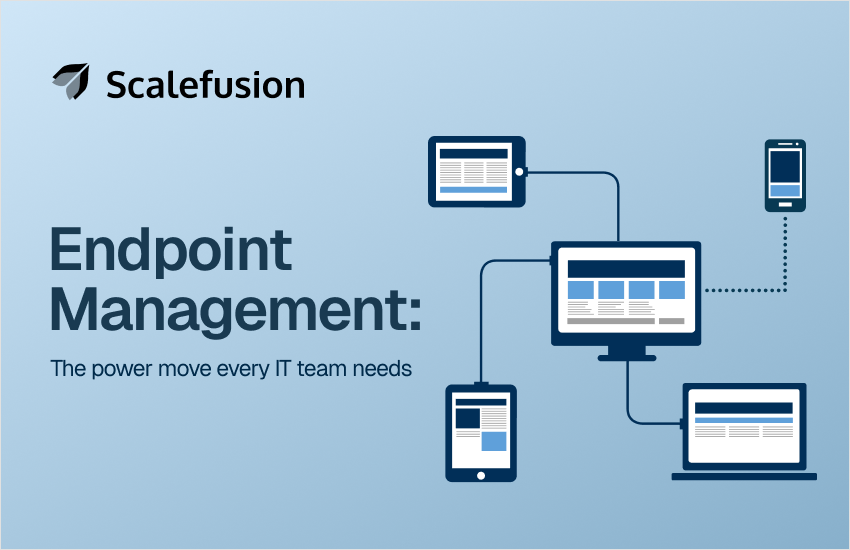 Scalefusion

Endpoint Management:

The power move every IT team needs